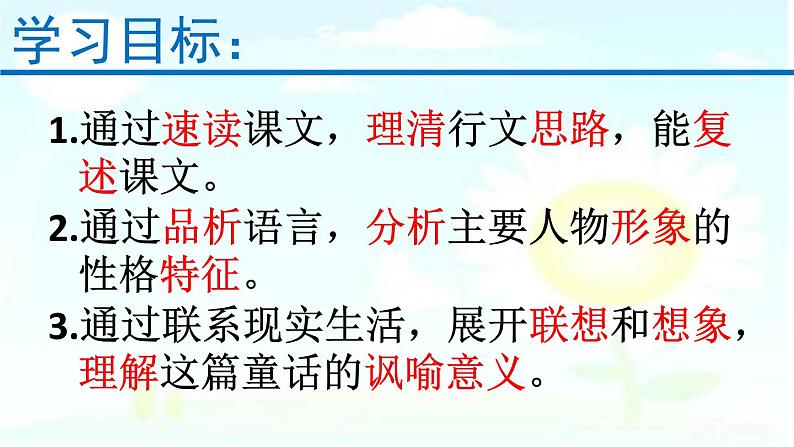 学习目标：

1.通过速读课文，理清行文思路，能复述课文。

2.通过品析语言，分析主要人物形象的性格特征。

3.通过联系现实生活，展开联想和想象，理解这篇童话的讽喻意义。